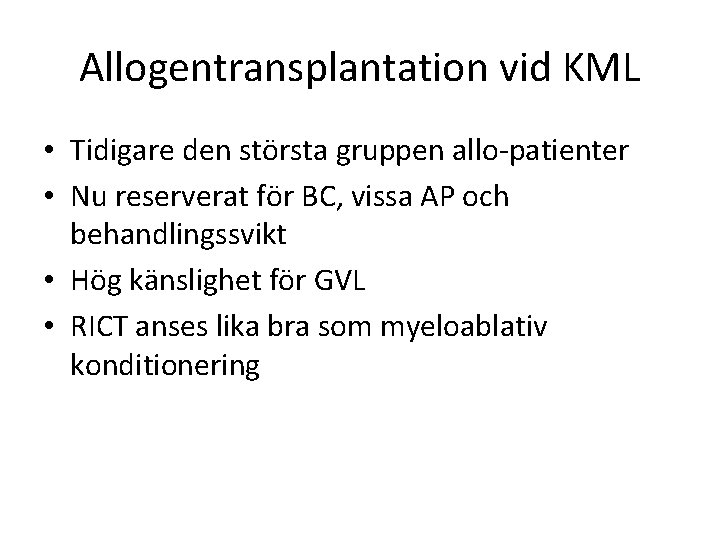 Allogentransplantation vid KML

• Tidigare den största gruppen allo-patienter
• Nu reserverat för BC, vissa AP och behandlingssvikt
• Hög känslighet för GVL
• RICT anses lika bra som myeloablativ konditionering